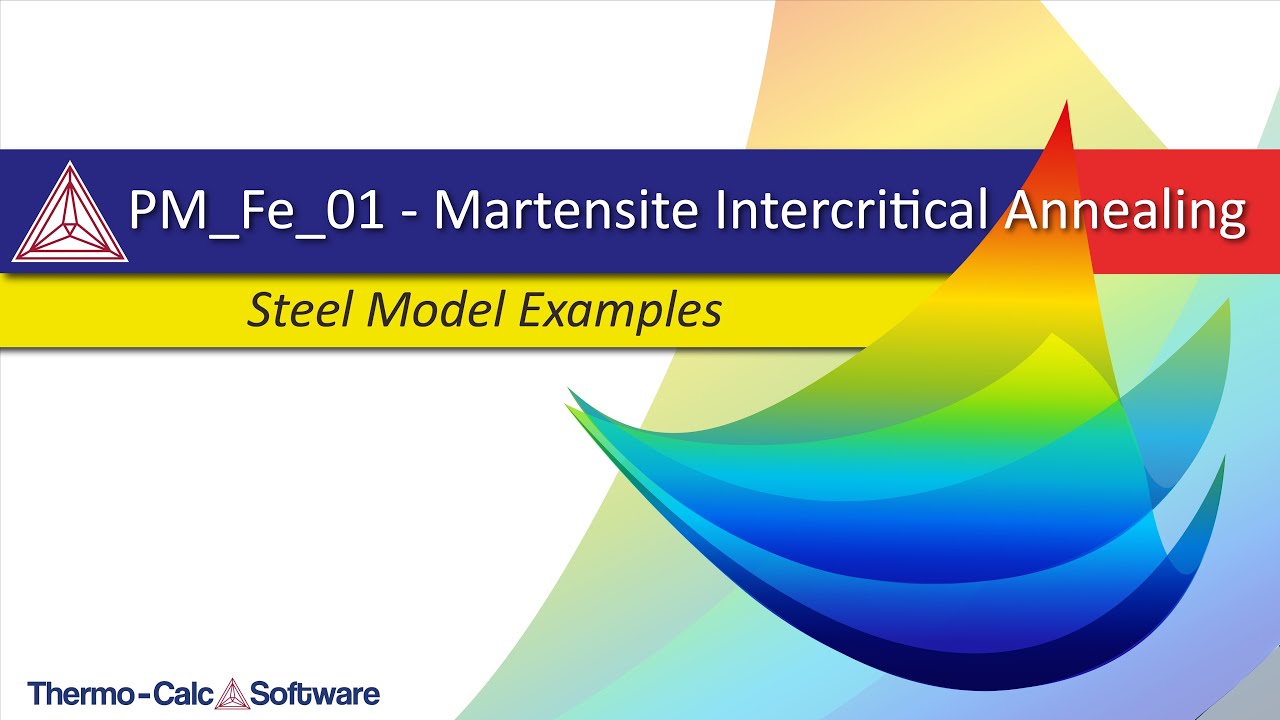 PM_Fe_01 - Martensite Intercritical Annealing

Steel Model Examples

Thermo-Calc Software